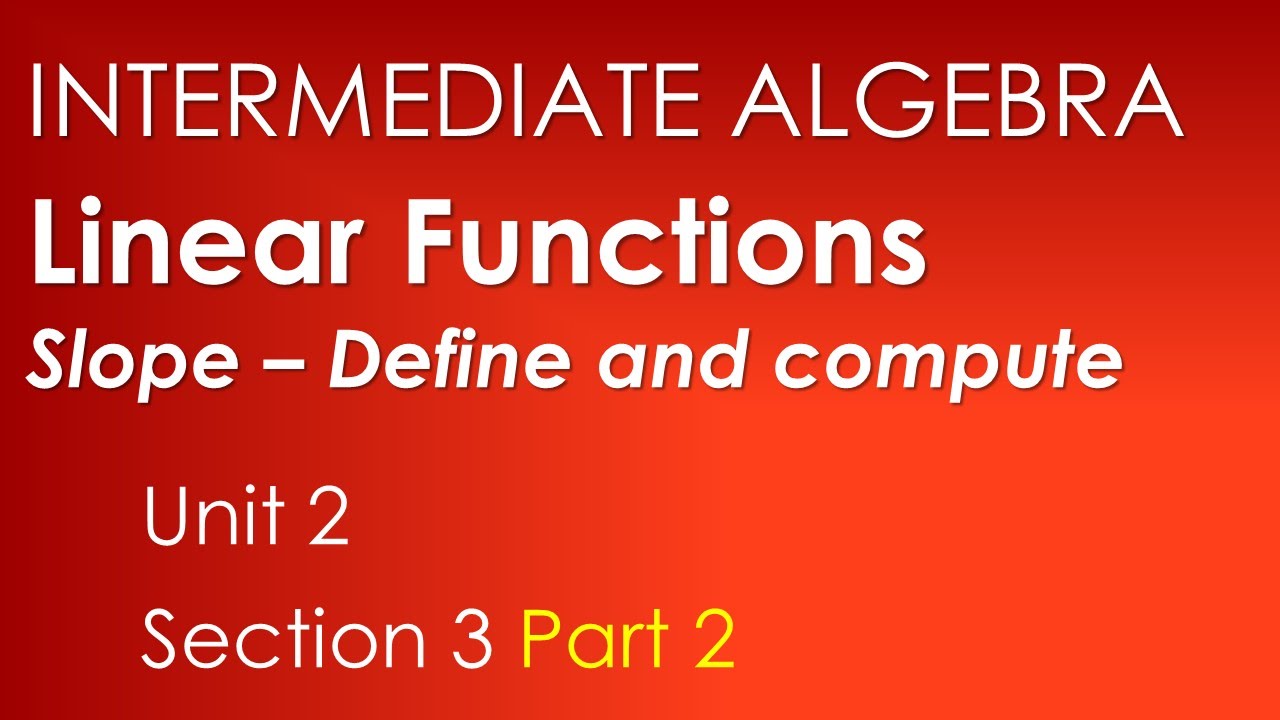 INTERMEDIATE ALGEBRA

Linear Functions

Slope – Define and compute

Unit 2

Section 3 Part 2